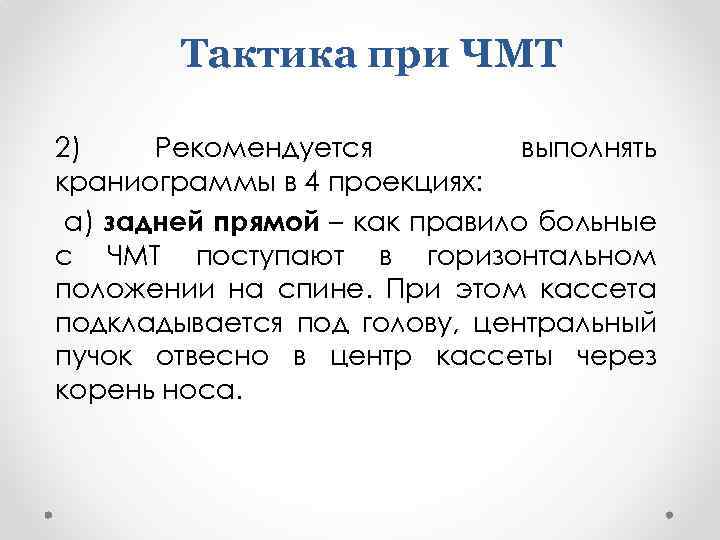 Тактика при ЧМТ

2) Рекомендуется выполнять краниограммы в 4 проекциях:

а) задней прямой – как правило больные с ЧМТ поступают в горизонтальном положении на спине. При этом кассета подкладывается под голову, центральный пучок отвесно в центр кассеты через корень носа.